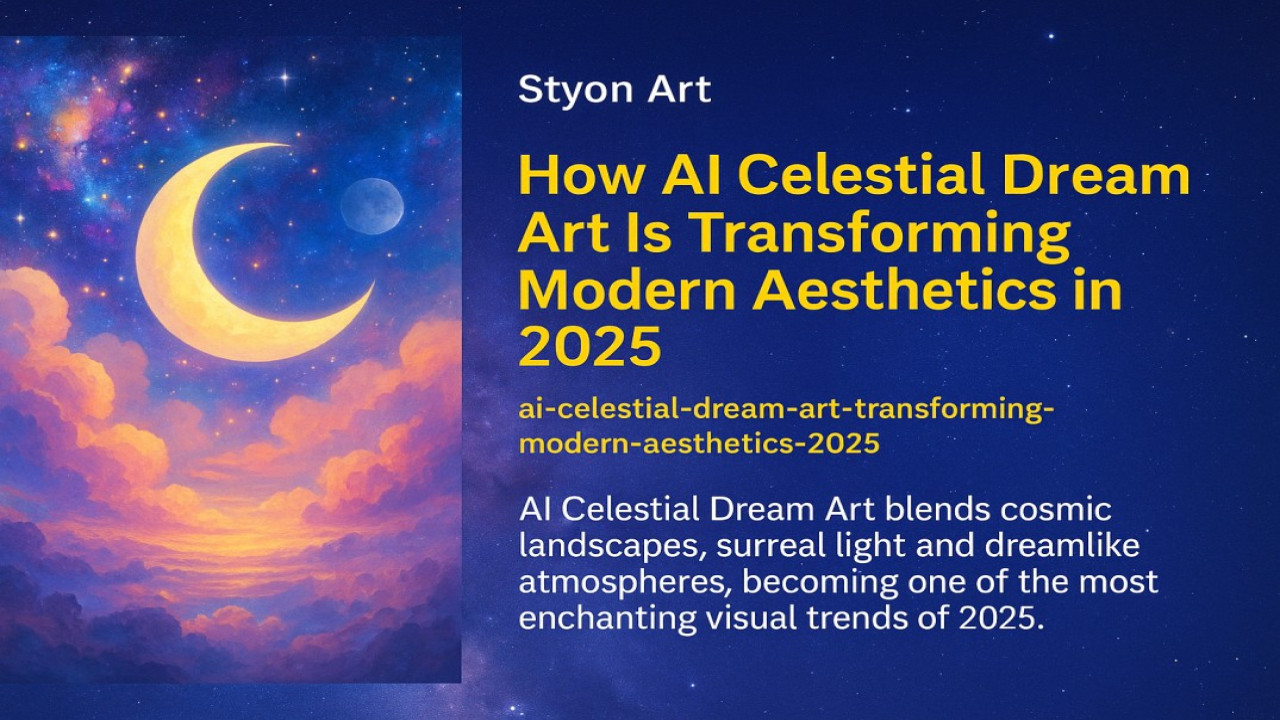 Styon Art

How AI Celestial Dream Art Is Transforming Modern Aesthetics in 2025

ai-celestial-dream-art-transforming-modern-aesthetics-2025

AI Celestial Dream Art blends cosmic landscapes, surreal light and dreamlike atmospheres, becoming one of the most enchanting visual trends of 2025.